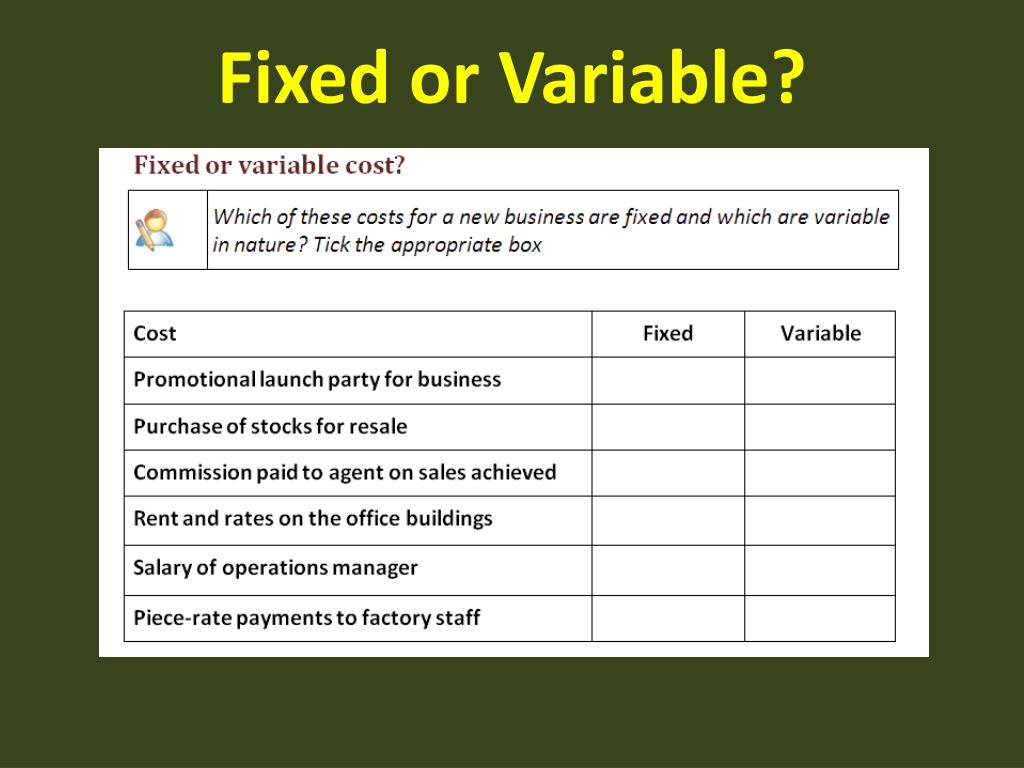 Fixed or Variable?

Fixed or variable cost?

Which of these costs for a new business are fixed and which are variable in nature? Tick the appropriate box

| Cost | Fixed | Variable |
|---|---|---|
| Promotional launch party for business | | |
| Purchase of stocks for resale | | |
| Commission paid to agent on sales achieved | | |
| Rent and rates on the office buildings | | |
| Salary of operations manager | | |
| Piece-rate payments to factory staff | | |